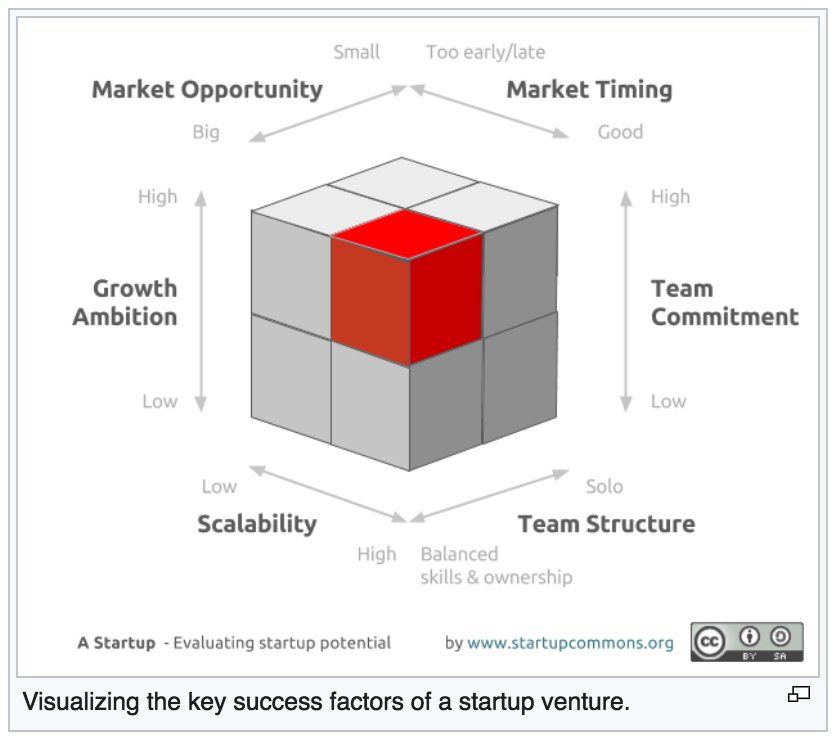 Small Too early/late

Market Opportunity Market Timing

Big Good

High High

Growth Ambition

Team Commitment

Low Low

Low Solo

Scalability Team Structure

High Balanced skills & ownership

A Startup - Evaluating startup potential

by www.startupcommons.org

cc BY SA

Visualizing the key success factors of a startup venture.